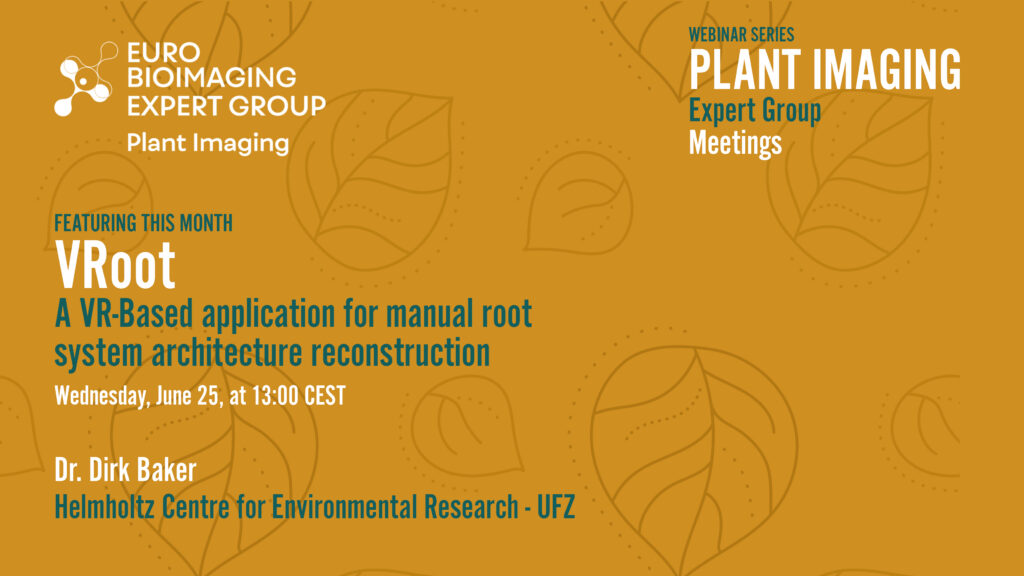 EURO BIOIMAGING EXPERT GROUP
Plant Imaging

WEBINAR SERIES
PLANT IMAGING
Expert Group
Meetings

FEATURING THIS MONTH
VRoot
A VR-Based application for manual root system architecture reconstruction
Wednesday, June 25, at 13:00 CEST

Dr. Dirk Baker
Helmholtz Centre for Environmental Research - UFZ